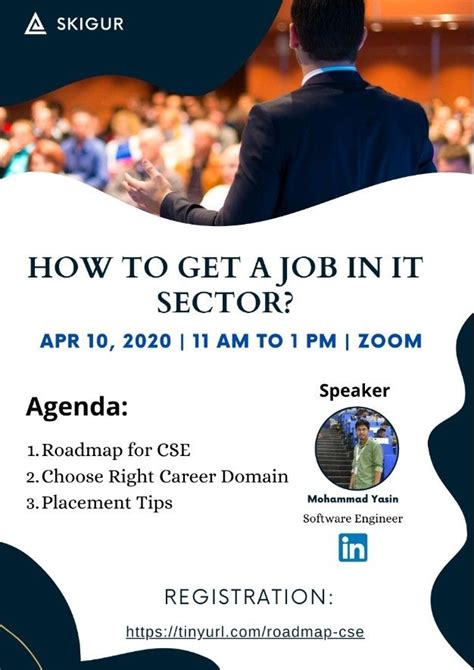 SKIGUR

HOW TO GET A JOB IN IT SECTOR?

APR 10, 2020 | 11 AM TO 1 PM | ZOOM

Agenda:

1. Roadmap for CSE
2. Choose Right Career Domain
3. Placement Tips

Speaker

Mohammad Yasin
Software Engineer

in

REGISTRATION:

https://tinyurl.com/roadmap-cse